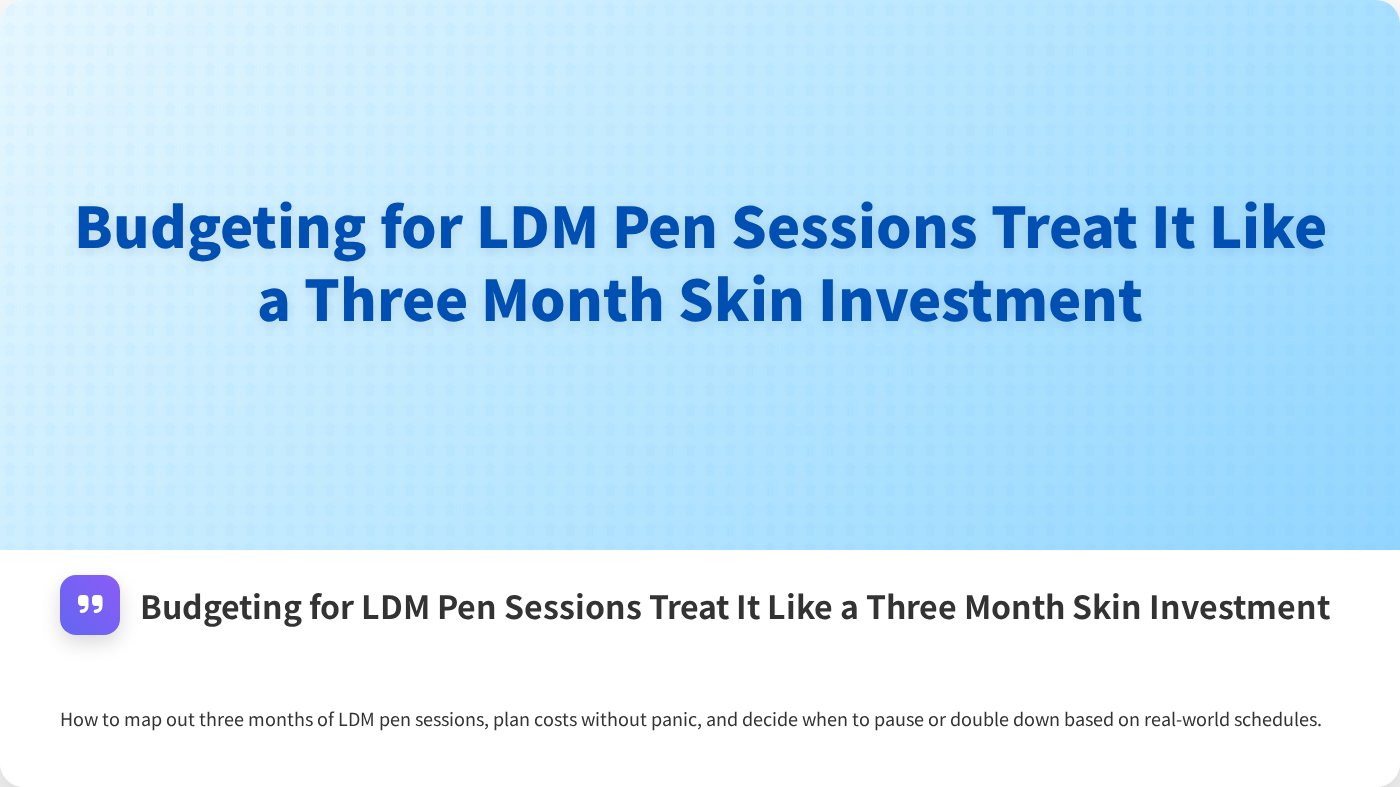 Budgeting for LDM Pen Sessions Treat It Like a Three Month Skin Investment

Budgeting for LDM Pen Sessions Treat It Like a Three Month Skin Investment

How to map out three months of LDM pen sessions, plan costs without panic, and decide when to pause or double down based on real-world schedules.